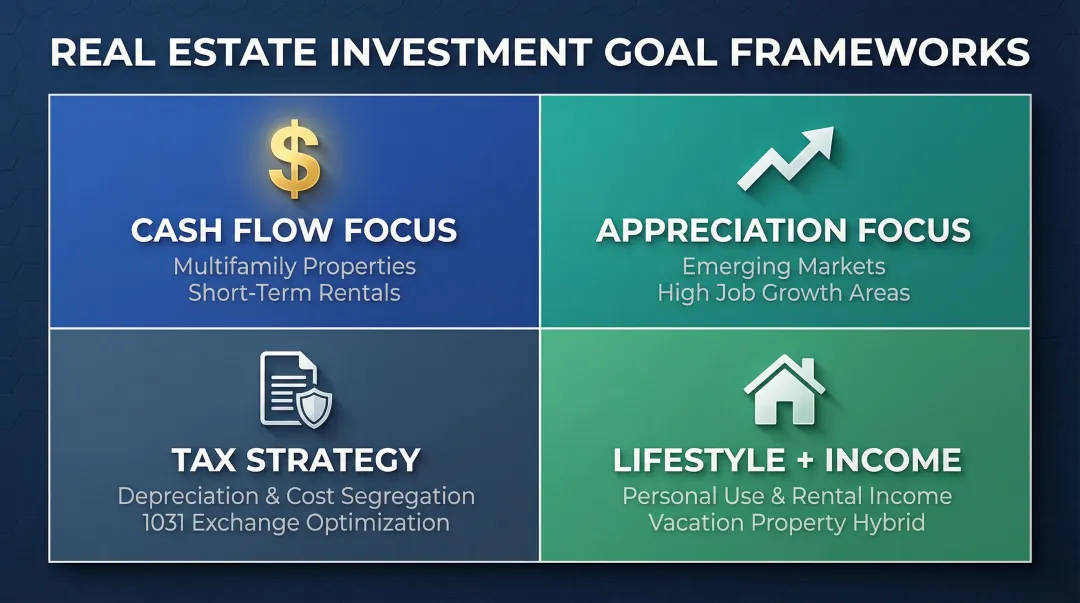 REAL ESTATE INVESTMENT GOAL FRAMEWORKS

$

CASH FLOW FOCUS
Multifamily Properties
Short-Term Rentals

APPRECIATION FOCUS
Emerging Markets
High Job Growth Areas

TAX STRATEGY
Depreciation & Cost Segregation
1031 Exchange Optimization

LIFESTYLE + INCOME
Personal Use & Rental Income
Vacation Property Hybrid